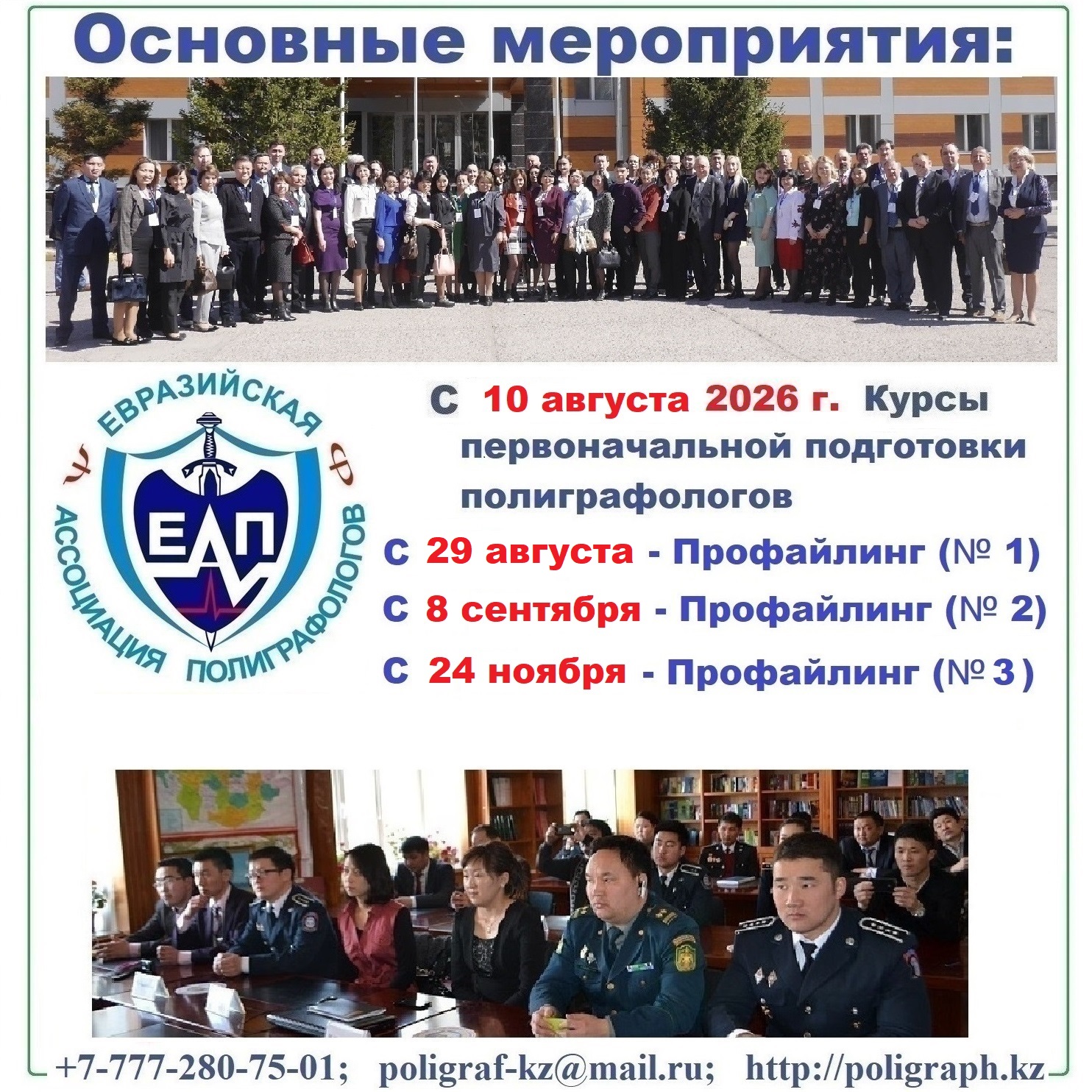 Основные мероприятия:

ЕВРАЗИЙСКАЯ АССОЦИАЦИЯ ПОЛИГРАФОЛОГОВ
Ψ Φ
ЕАП

С 10 августа 2026 г. Курсы первоначальной подготовки полиграфологов

С 29 августа - Профайлинг (№ 1)

С 8 сентября - Профайлинг (№ 2)

С 24 ноября - Профайлинг (№ 3)

+7-777-280-75-01; poligraf-kz@mail.ru; http://poligraph.kz